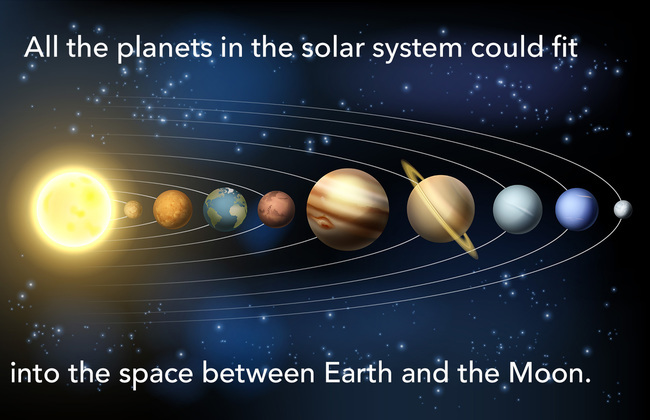 All the planets in the solar system could fit

into the space between Earth and the Moon.